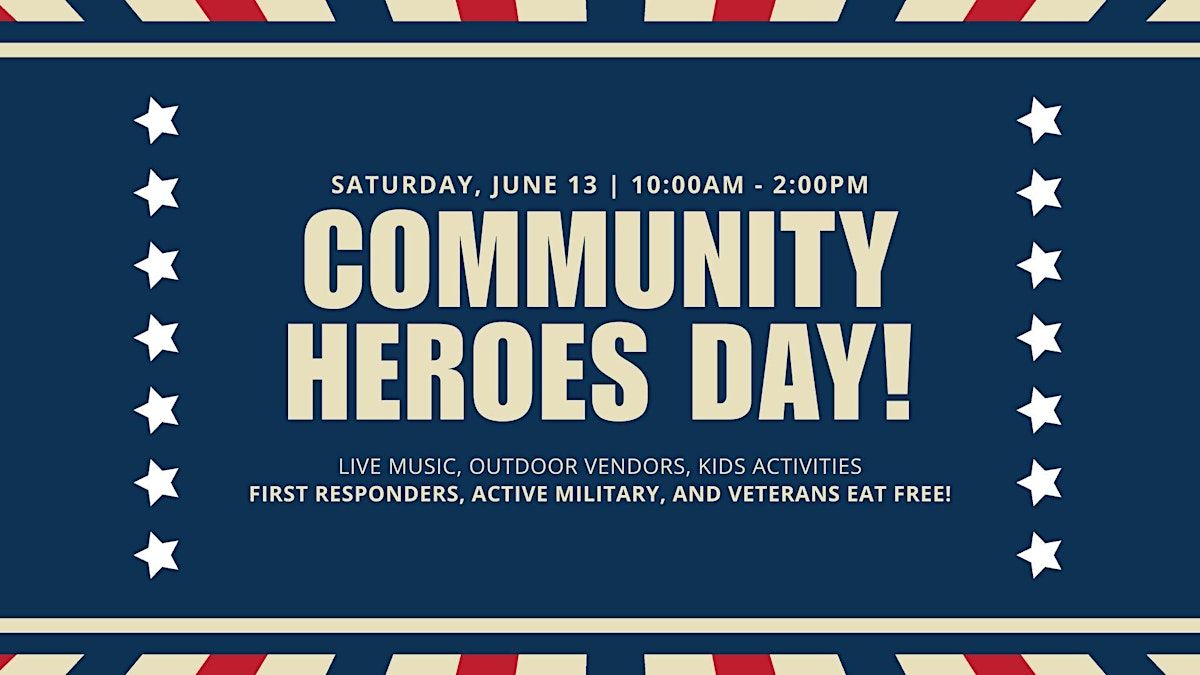 SATURDAY, JUNE 13 | 10:00AM - 2:00PM

COMMUNITY HEROES DAY!

LIVE MUSIC, OUTDOOR VENDORS, KIDS ACTIVITIES
FIRST RESPONDERS, ACTIVE MILITARY, AND VETERANS EAT FREE!